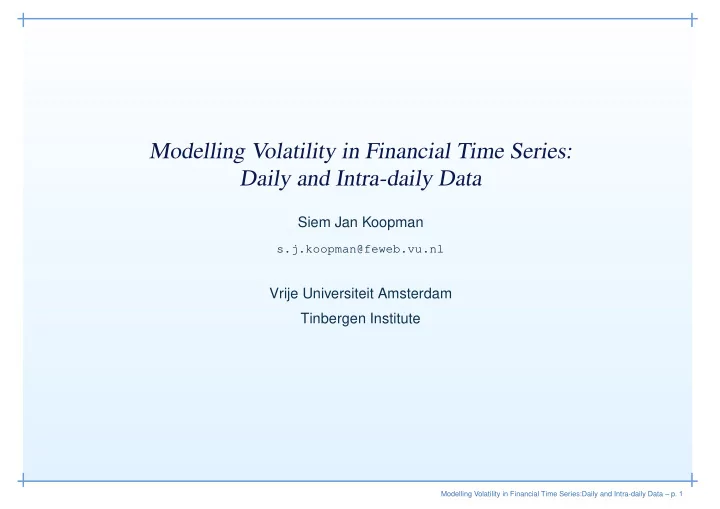 Modelling Volatility in Financial Time Series: Daily and Intra-daily Data

Siem Jan Koopman

s.j.koopman@feweb.vu.nl

Vrije Universiteit Amsterdam

Tinbergen Institute

Modelling Volatility in Financial Time Series:Daily and Intra-daily Data – p. 1